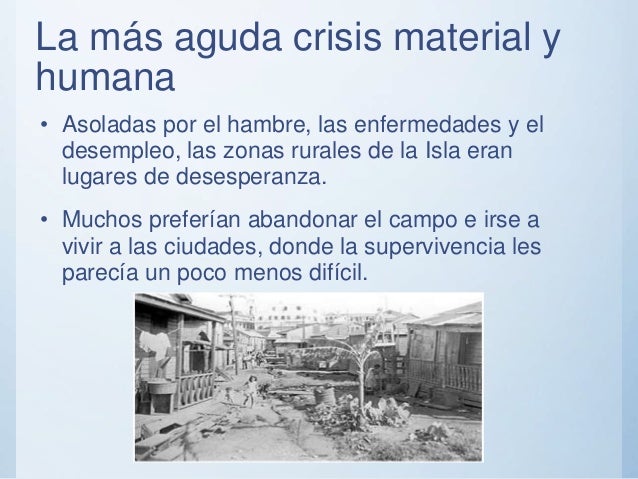 La más aguda crisis material y humana

• Asoladas por el hambre, las enfermedades y el desempleo, las zonas rurales de la Isla eran lugares de desesperanza.

• Muchos preferían abandonar el campo e irse a vivir a las ciudades, donde la supervivencia les parecía un poco menos difícil.